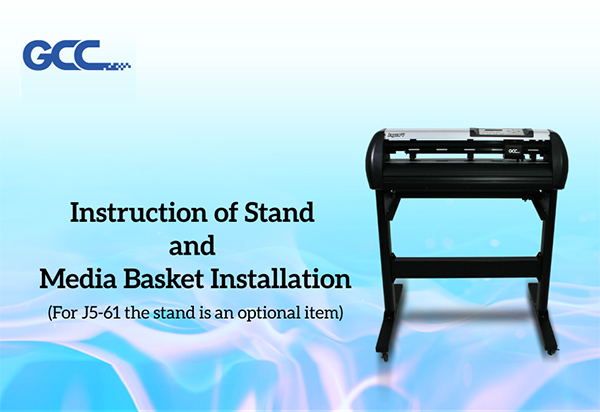 GCC

Instruction of Stand
and
Media Basket Installation
(For J5-61 the stand is an optional item)

GCC